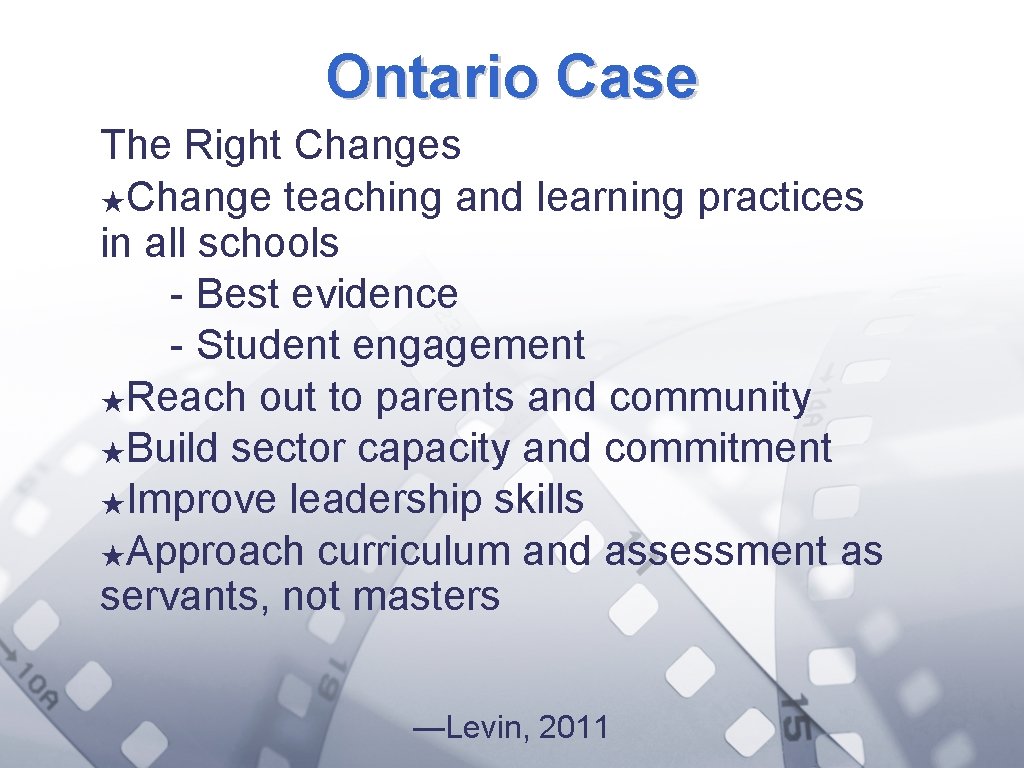 Ontario Case

The Right Changes
★Change teaching and learning practices in all schools
- Best evidence
- Student engagement
★Reach out to parents and community
★Build sector capacity and commitment
★Improve leadership skills
★Approach curriculum and assessment as servants, not masters

—Levin, 2011